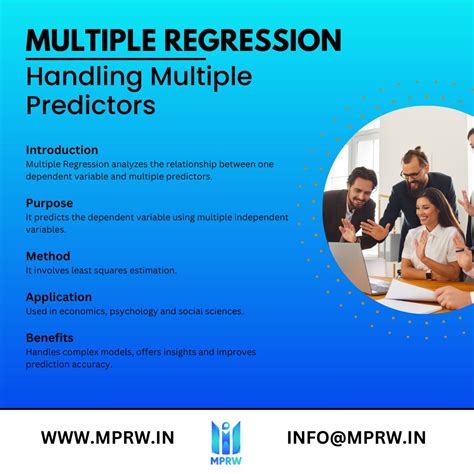 MULTIPLE REGRESSION
Handling Multiple Predictors

Introduction
Multiple Regression analyzes the relationship between one dependent variable and multiple predictors.

Purpose
It predicts the dependent variable using multiple independent variables.

Method
It involves least squares estimation.

Application
Used in economics, psychology and social sciences.

Benefits
Handles complex models, offers insights and improves prediction accuracy.

WWW.MPRW.IN

MPRW

INFO@MPRW.IN